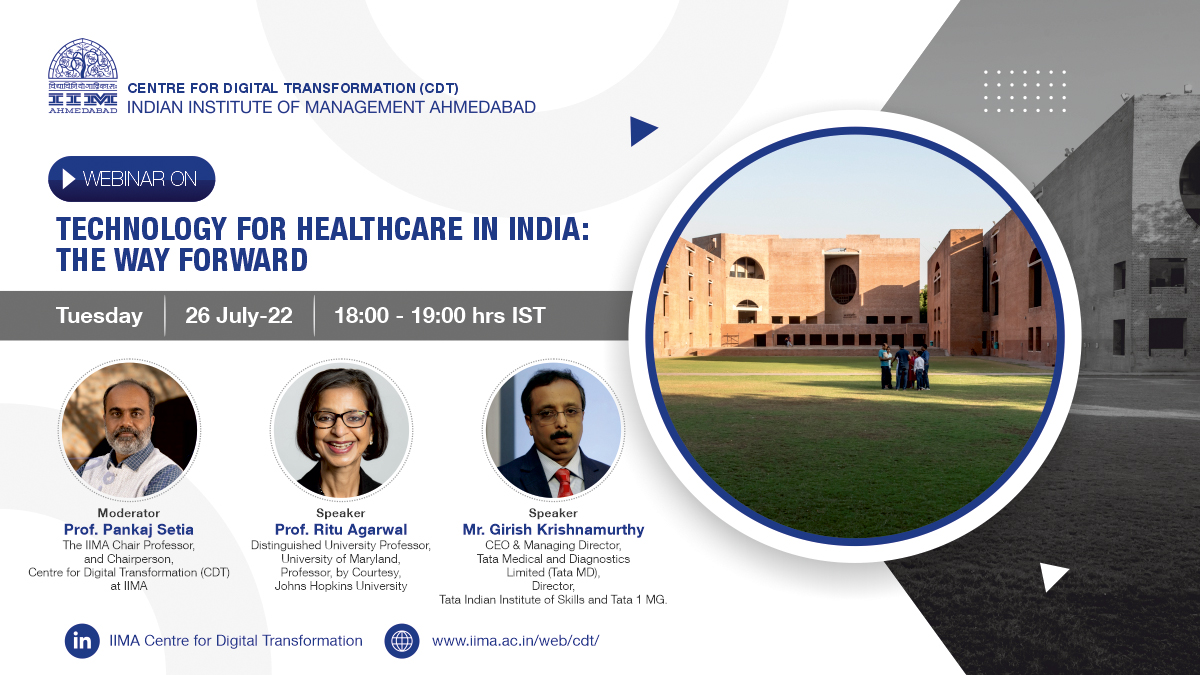 विद्याविनियोगाद्विकासः
IIM
AHMEDABAD

CENTRE FOR DIGITAL TRANSFORMATION (CDT)
INDIAN INSTITUTE OF MANAGEMENT AHMEDABAD

WEBINAR ON

TECHNOLOGY FOR HEALTHCARE IN INDIA: THE WAY FORWARD

Tuesday | 26 July-22 | 18:00 - 19:00 hrs IST

Moderator
Prof. Pankaj Setia
The IIMA Chair Professor, and Chairperson, Centre for Digital Transformation (CDT) at IIMA

Speaker
Prof. Ritu Agarwal
Distinguished University Professor, University of Maryland, Professor, by Courtesy, Johns Hopkins University

Speaker
Mr. Girish Krishnamurthy
CEO & Managing Director, Tata Medical and Diagnostics Limited (Tata MD), Director, Tata Indian Institute of Skills and Tata 1 MG.

in IIMA Centre for Digital Transformation

www.iima.ac.in/web/cdt/